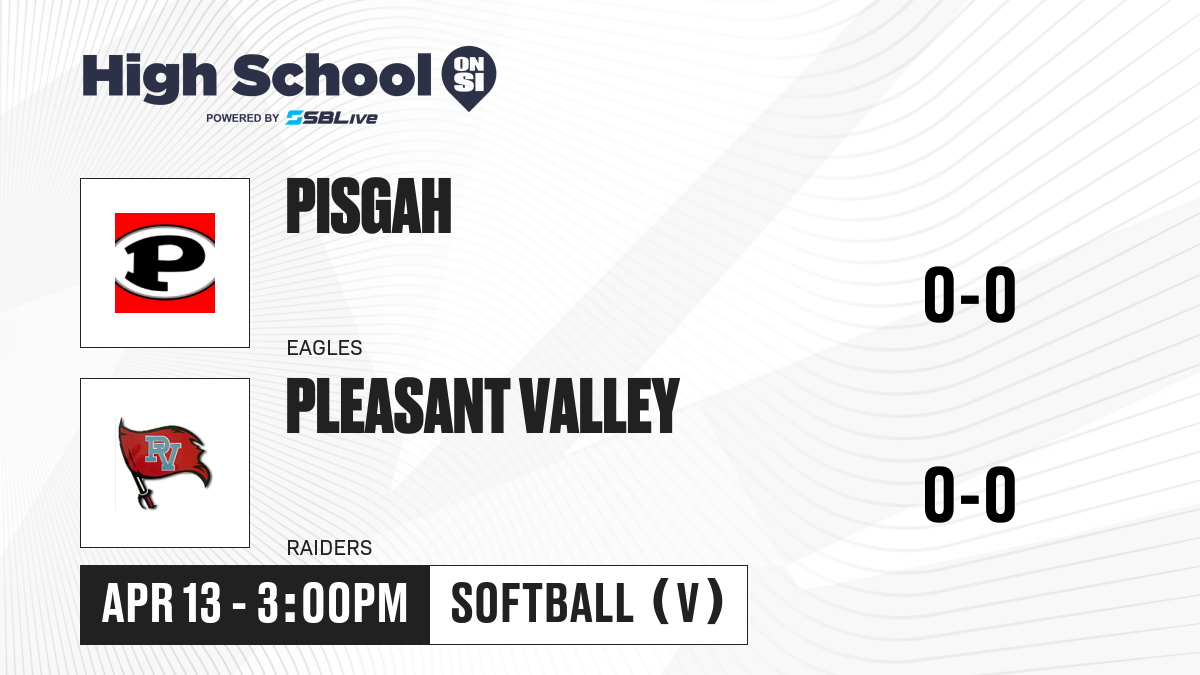 High School ON SI
POWERED BY SBLive

P

PISGAH

0-0

EAGLES

PV

PLEASANT VALLEY

0-0

RAIDERS

APR 13 - 3:00PM

SOFTBALL (V)